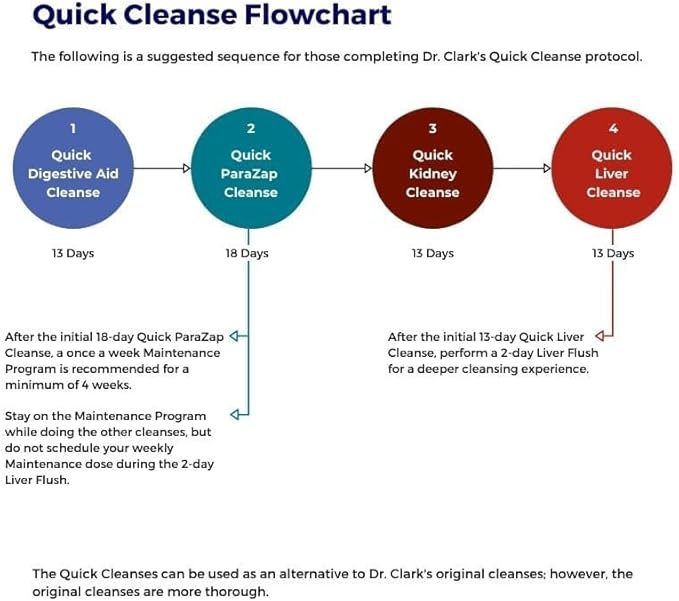 Quick Cleanse Flowchart

The following is a suggested sequence for those completing Dr. Clark's Quick Cleanse protocol.

1
Quick
Digestive Aid
Cleanse

13 Days

2
Quick
ParaZap
Cleanse

18 Days

3
Quick
Kidney
Cleanse

13 Days

4
Quick
Liver
Cleanse

13 Days

After the initial 18-day Quick ParaZap Cleanse, a once a week Maintenance Program is recommended for a minimum of 4 weeks.

Stay on the Maintenance Program while doing the other cleanses, but do not schedule your weekly Maintenance dose during the 2-day Liver Flush.

After the initial 13-day Quick Liver Cleanse, perform a 2-day Liver Flush for a deeper cleansing experience.

The Quick Cleanses can be used as an alternative to Dr. Clark's original cleanses; however, the original cleanses are more thorough.